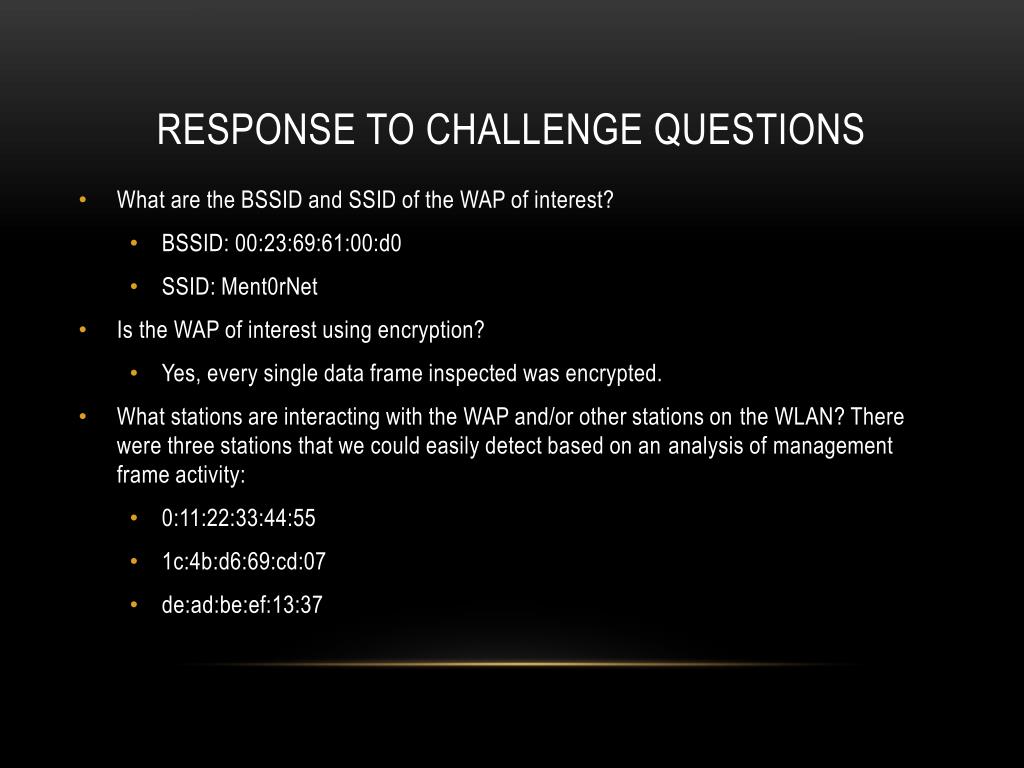 RESPONSE TO CHALLENGE QUESTIONS

• What are the BSSID and SSID of the WAP of interest?
  • BSSID: 00:23:69:61:00:d0
  • SSID: Ment0rNet
• Is the WAP of interest using encryption?
  • Yes, every single data frame inspected was encrypted.
• What stations are interacting with the WAP and/or other stations on the WLAN? There were three stations that we could easily detect based on an analysis of management frame activity:
  • 0:11:22:33:44:55
  • 1c:4b:d6:69:cd:07
  • de:ad:be:ef:13:37